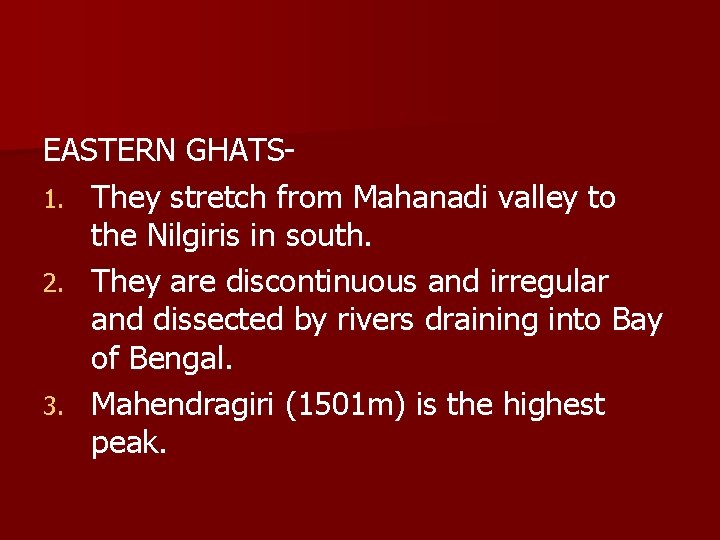 EASTERN GHATS-

1. They stretch from Mahanadi valley to the Nilgiris in south.
2. They are discontinuous and irregular and dissected by rivers draining into Bay of Bengal.
3. Mahendragiri (1501m) is the highest peak.